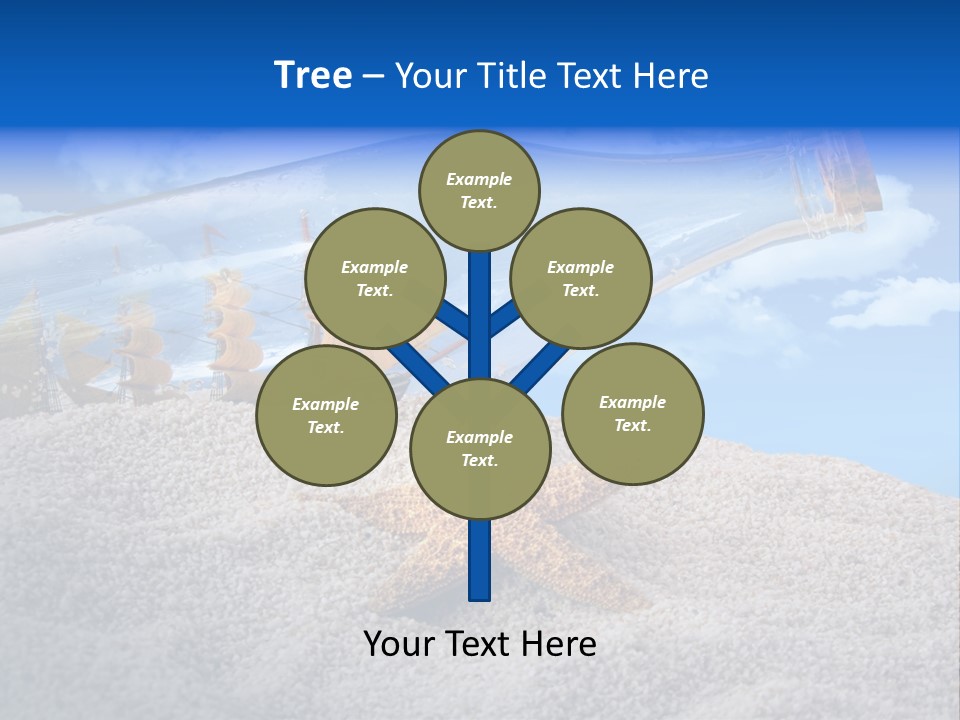 Tree – Your Title Text Here

Example Text.

Example Text.

Example Text.

Example Text.

Example Text.

Example Text.

Your Text Here